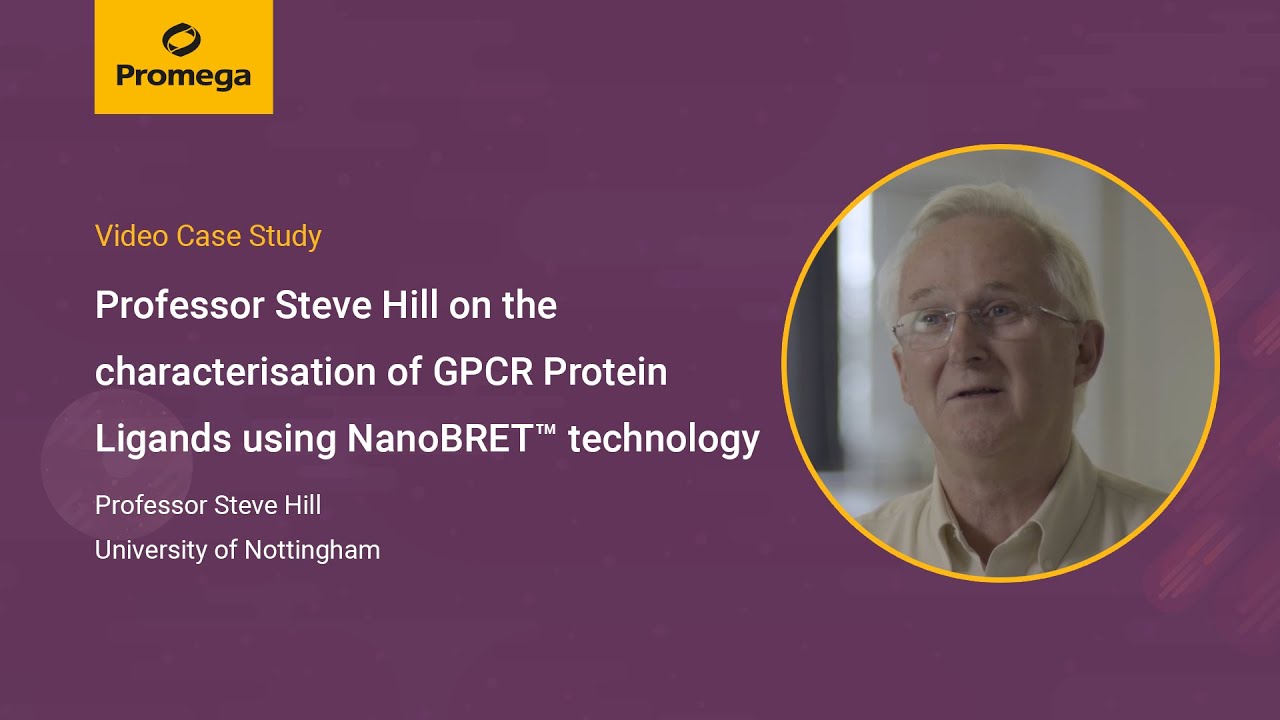 Promega

Video Case Study

Professor Steve Hill on the characterisation of GPCR Protein Ligands using NanoBRET™ technology

Professor Steve Hill
University of Nottingham